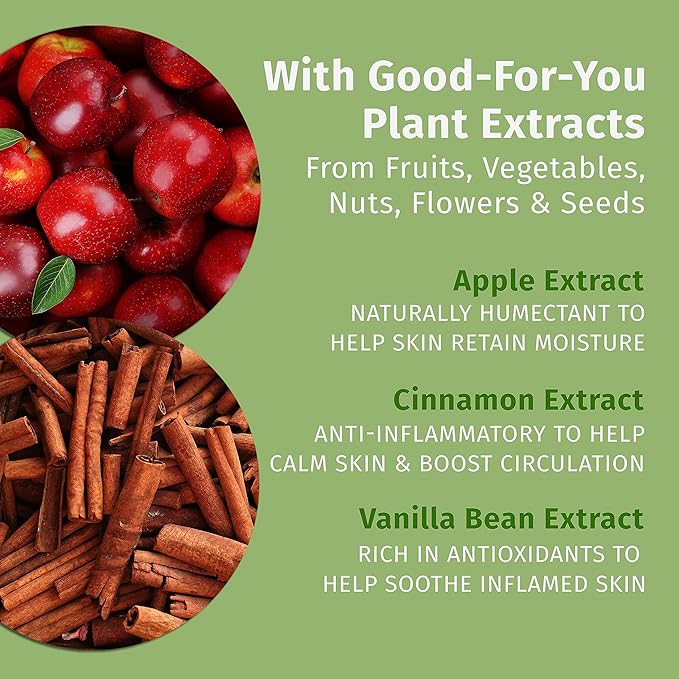 With Good-For-You Plant Extracts
From Fruits, Vegetables, Nuts, Flowers & Seeds

Apple Extract
NATURALLY HUMECTANT TO HELP SKIN RETAIN MOISTURE

Cinnamon Extract
ANTI-INFLAMMATORY TO HELP CALM SKIN & BOOST CIRCULATION

Vanilla Bean Extract
RICH IN ANTIOXIDANTS TO HELP SOOTHE INFLAMED SKIN